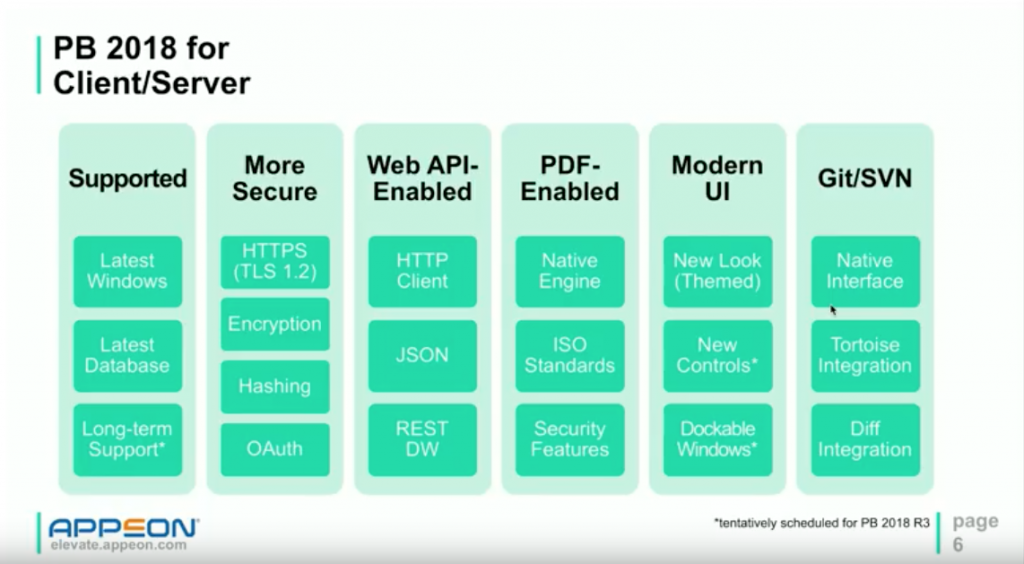 PB 2018 for Client/Server

Supported

Latest Windows

Latest Database

Long-term Support*

More Secure

HTTPS (TLS 1.2)

Encryption

Hashing

OAuth

Web API-Enabled

HTTP Client

JSON

REST DW

PDF-Enabled

Native Engine

ISO Standards

Security Features

Modern UI

New Look (Themed)

New Controls*

Dockable Windows*

Git/SVN

Native Interface

Tortoise Integration

Diff Integration

APPEON
elevate.appeon.com

*tentatively scheduled for PB 2018 R3

page 6